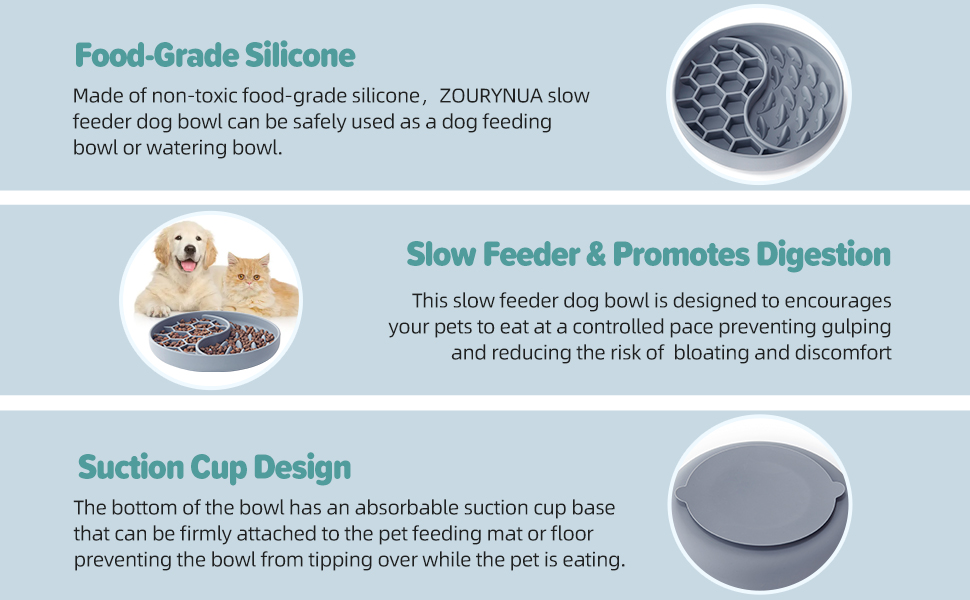 Food-Grade Silicone

Made of non-toxic food-grade silicone， ZOURYNUA slow feeder dog bowl can be safely used as a dog feeding bowl or watering bowl.

Slow Feeder & Promotes Digestion

This slow feeder dog bowl is designed to encourages your pets to eat at a controlled pace preventing gulping and reducing the risk of bloating and discomfort

Suction Cup Design

The bottom of the bowl has an absorbable suction cup base that can be firmly attached to the pet feeding mat or floor preventing the bowl from tipping over while the pet is eating.